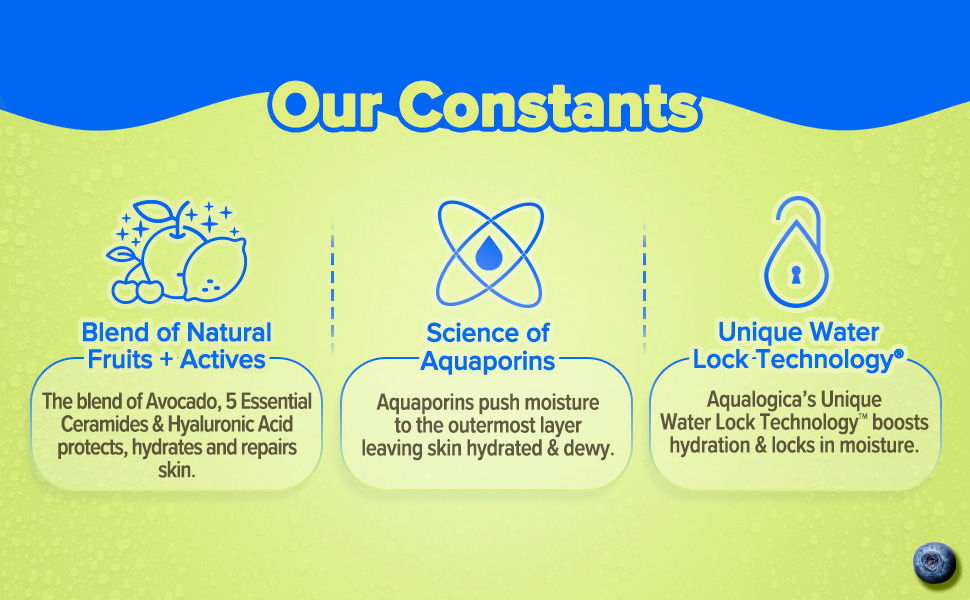 Our Constants

Blend of Natural Fruits + Actives

The blend of Avocado, 5 Essential Ceramides & Hyaluronic Acid protects, hydrates and repairs skin.

Science of Aquaporins

Aquaporins push moisture to the outermost layer leaving skin hydrated & dewy.

Unique Water Lock Technology®

Aqualogica's Unique Water Lock Technology™ boosts hydration & locks in moisture.